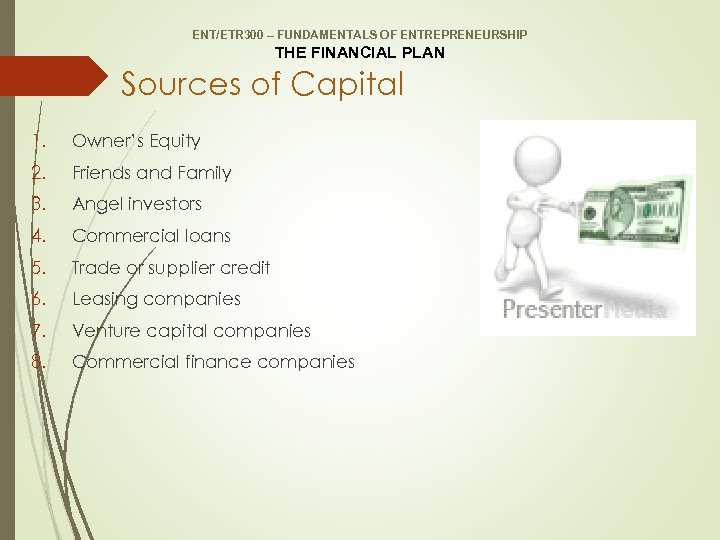 ENT/ETR300 – FUNDAMENTALS OF ENTREPRENEURSHIP
THE FINANCIAL PLAN

Sources of Capital

1. Owner's Equity
2. Friends and Family
3. Angel investors
4. Commercial loans
5. Trade or supplier credit
6. Leasing companies
7. Venture capital companies
8. Commercial finance companies

PresenterMedia